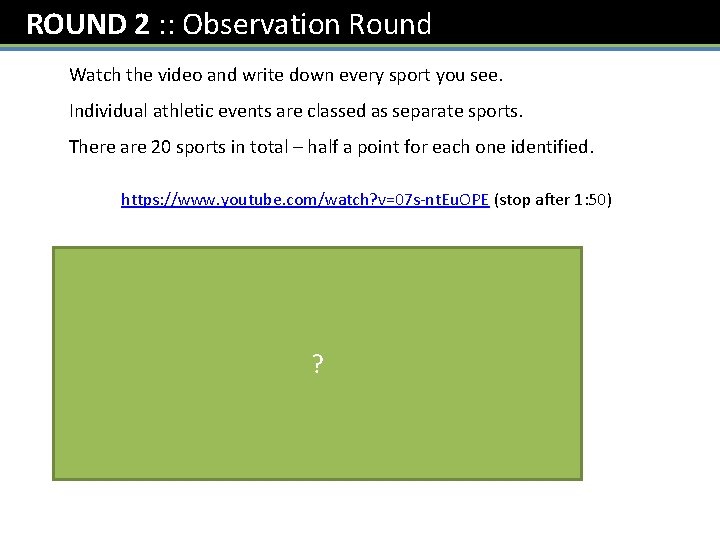 ROUND 2 :: Observation Round

Watch the video and write down every sport you see.

Individual athletic events are classed as separate sports.

There are 20 sports in total – half a point for each one identified.

https://www.youtube.com/watch?v=07s-ntEuOPE (stop after 1:50)

?